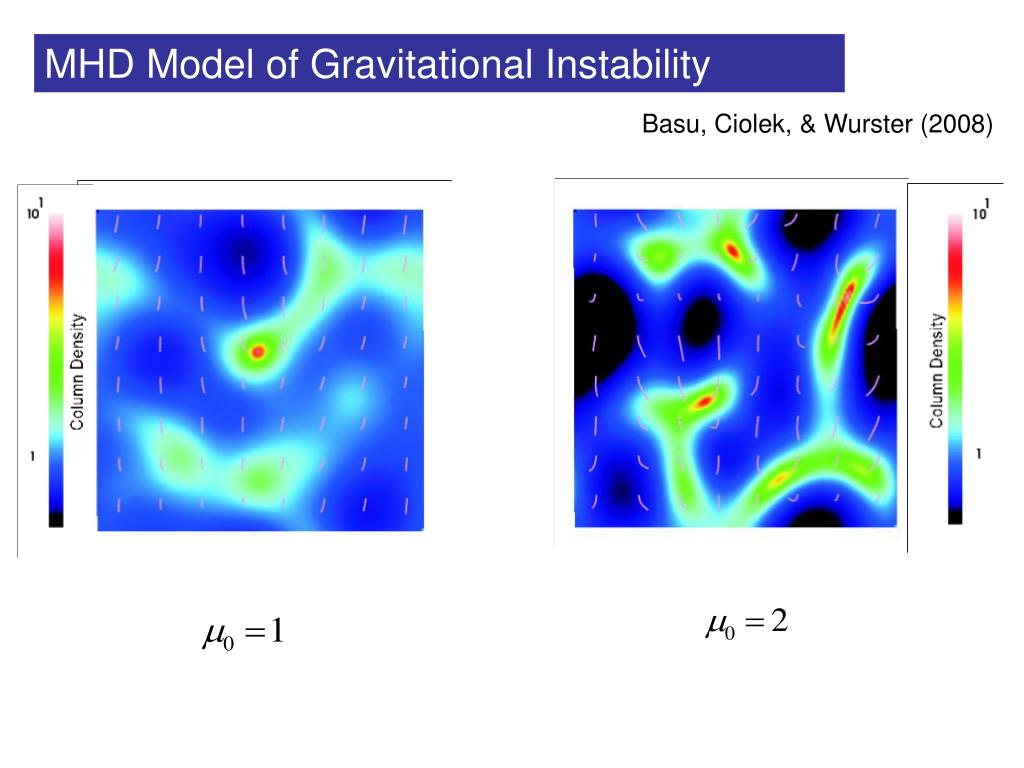 MHD Model of Gravitational Instability

Basu, Ciolek, & Wurster (2008)

$10^1$

Column Density

1

$10^1$

Column Density

1

$\mu_0 = 1$

$\mu_0 = 2$